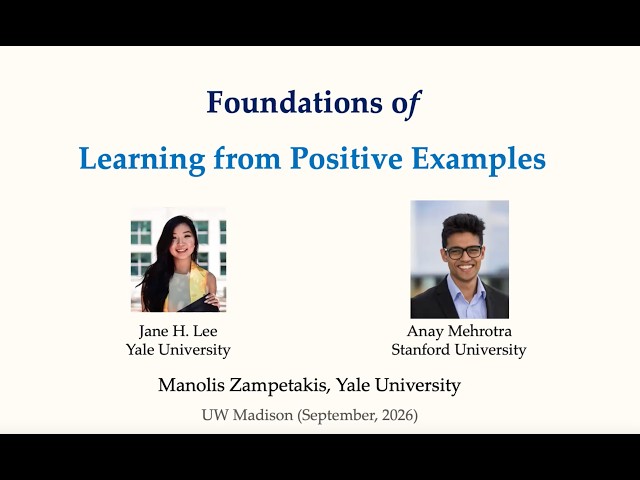 Foundations of

Learning from Positive Examples

Jane H. Lee
Yale University

Anay Mehrotra
Stanford University

Manolis Zampetakis, Yale University

UW Madison (September, 2026)